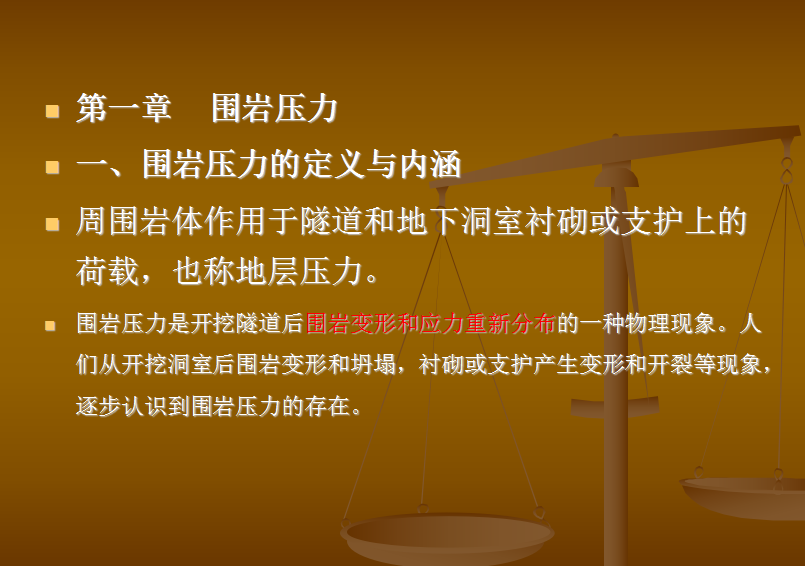 第一章　围岩压力

一、围岩压力的定义与内涵

周围岩体作用于隧道和地下洞室衬砌或支护上的荷载，也称地层压力。

围岩压力是开挖隧道后围岩变形和应力重新分布的一种物理现象。人们从开挖洞室后围岩变形和坍塌，衬砌或支护产生变形和开裂等现象，逐步认识到围岩压力的存在。